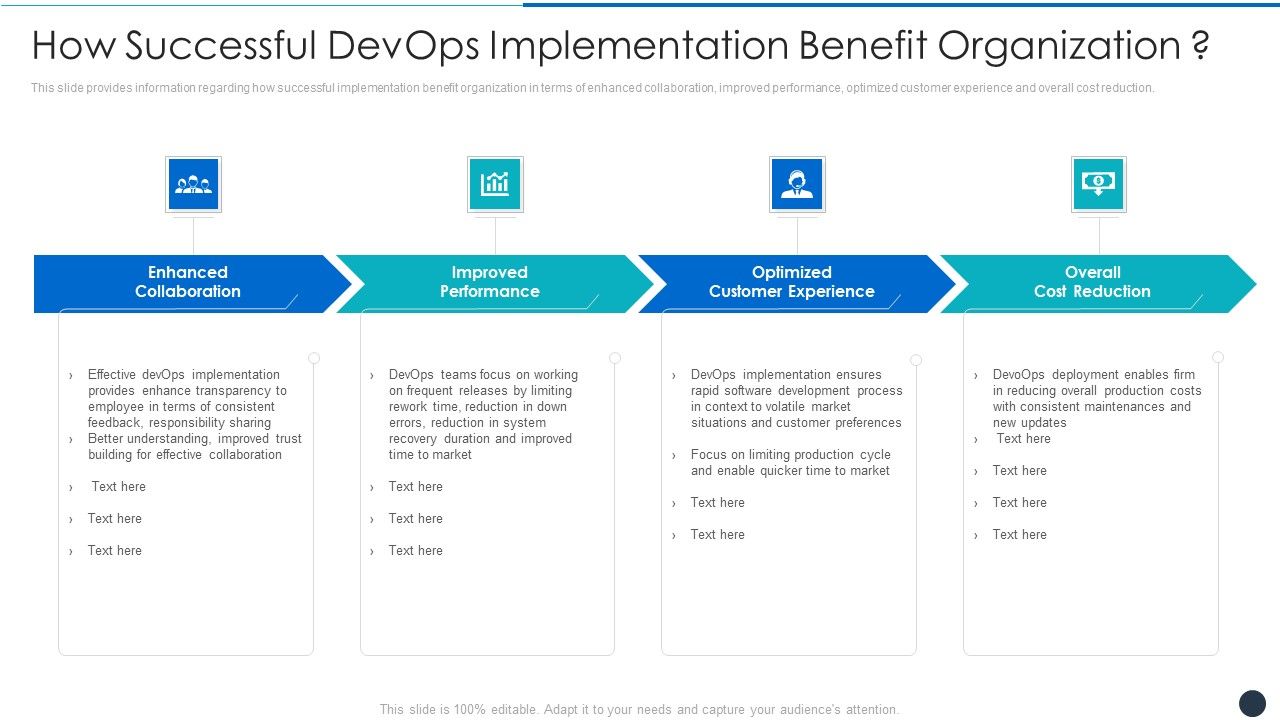 How Successful DevOps Implementation Benefit Organization ?

This slide provides information regarding how successful implementation benefit organization in terms of enhanced collaboration, improved performance, optimized customer experience and overall cost reduction.

Enhanced Collaboration

› Effective devOps implementation provides enhance transparency to employee in terms of consistent feedback, responsibility sharing
› Better understanding, improved trust building for effective collaboration
› Text here
› Text here
› Text here

Improved Performance

› DevOps teams focus on working on frequent releases by limiting rework time, reduction in down errors, reduction in system recovery duration and improved time to market
› Text here
› Text here
› Text here

Optimized Customer Experience

› DevOps implementation ensures rapid software development process in context to volatile market situations and customer preferences
› Focus on limiting production cycle and enable quicker time to market
› Text here
› Text here

Overall Cost Reduction

› DevoOps deployment enables firm in reducing overall production costs with consistent maintenances and new updates
› Text here
› Text here
› Text here
› Text here

This slide is 100% editable. Adapt it to your needs and capture your audience's attention.